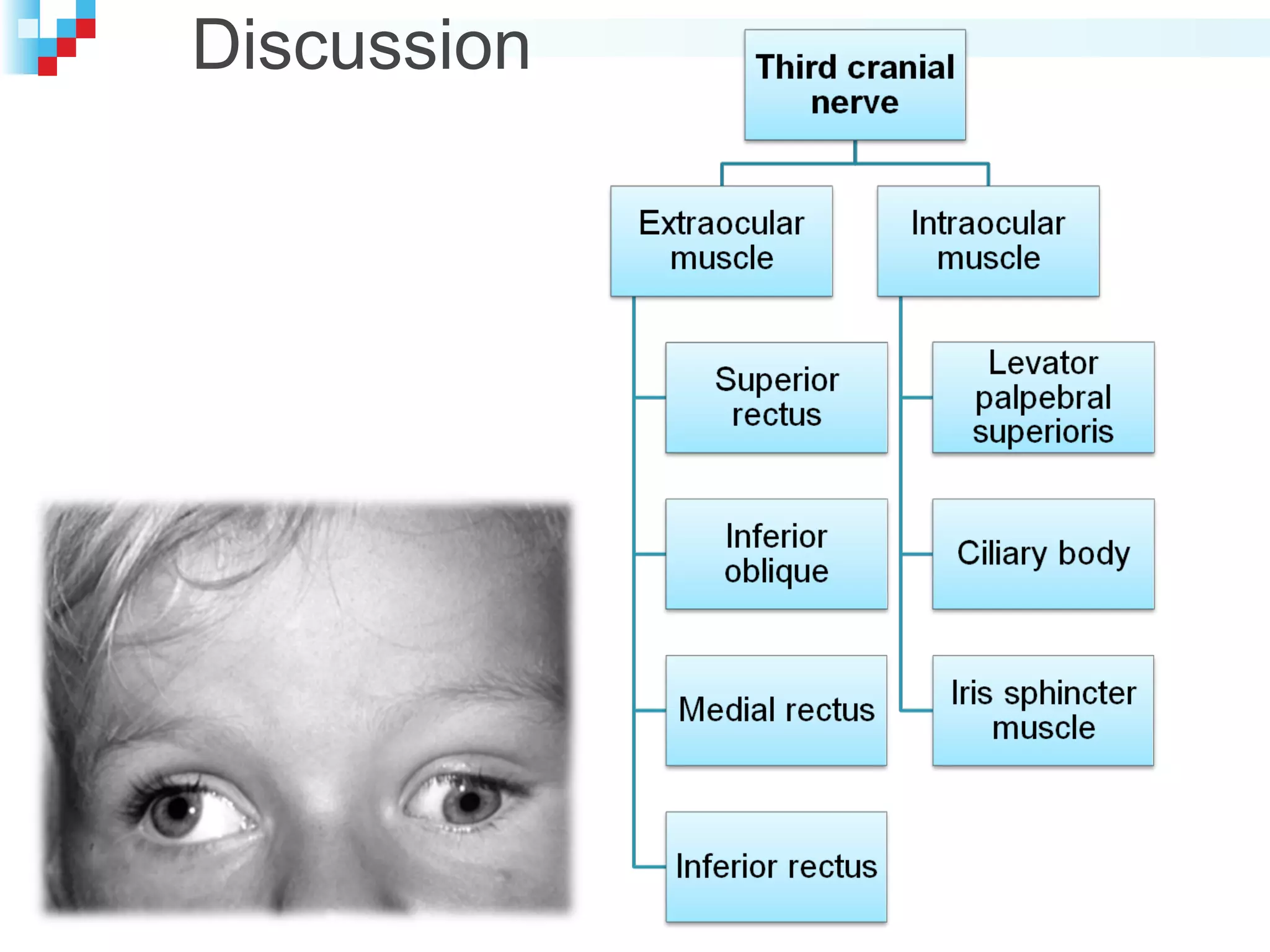 Discussion

Third cranial nerve

Extraocular muscle

Superior rectus

Inferior oblique

Medial rectus

Inferior rectus

Intraocular muscle

Levator palpebral superioris

Ciliary body

Iris sphincter muscle